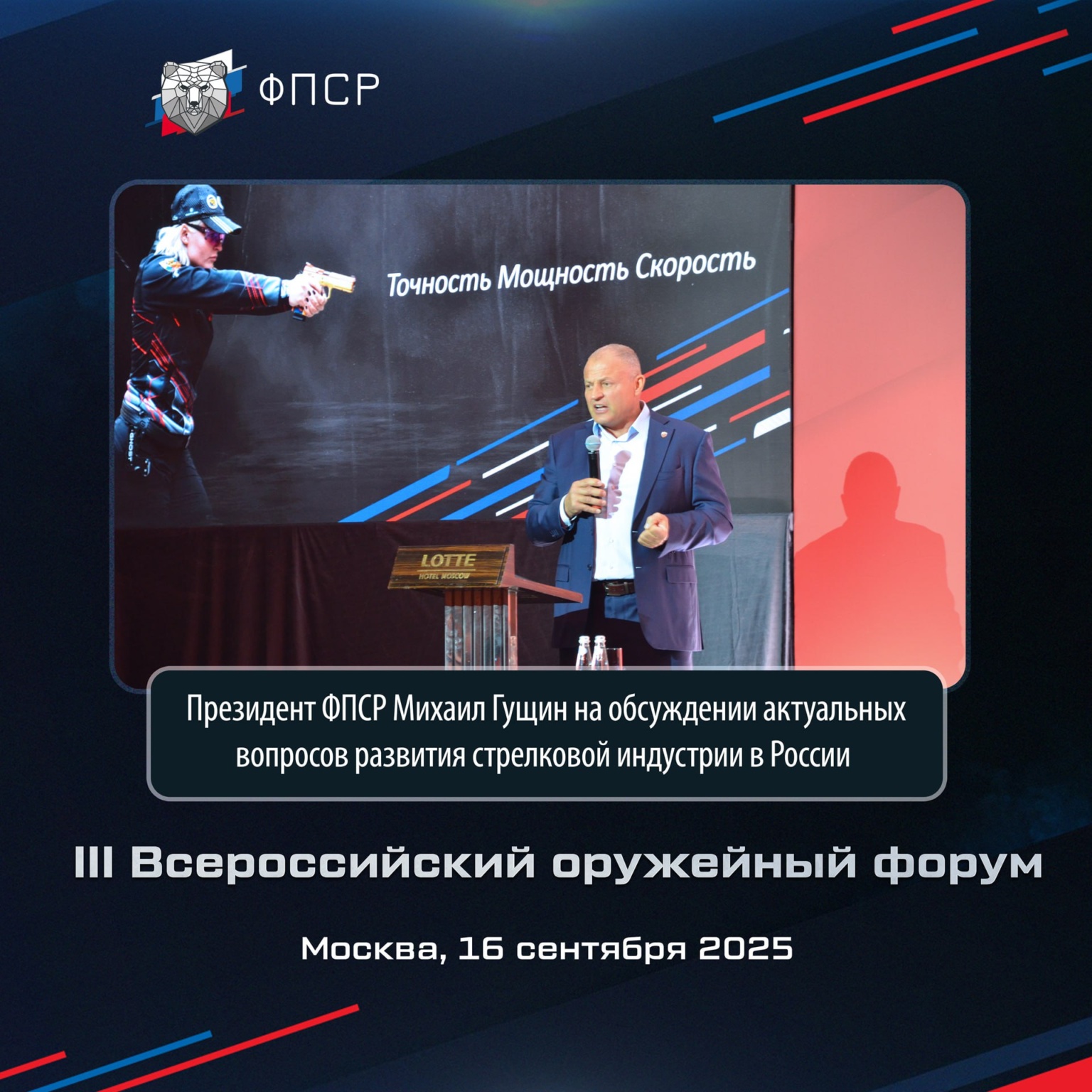 ФПСР

Точность Мощность Скорость

LOTTE
HOTEL MOSCOW

Президент ФПСР Михаил Гущин на обсуждении актуальных вопросов развития стрелковой индустрии в России

III Всероссийский оружейный форум

Москва, 16 сентября 2025